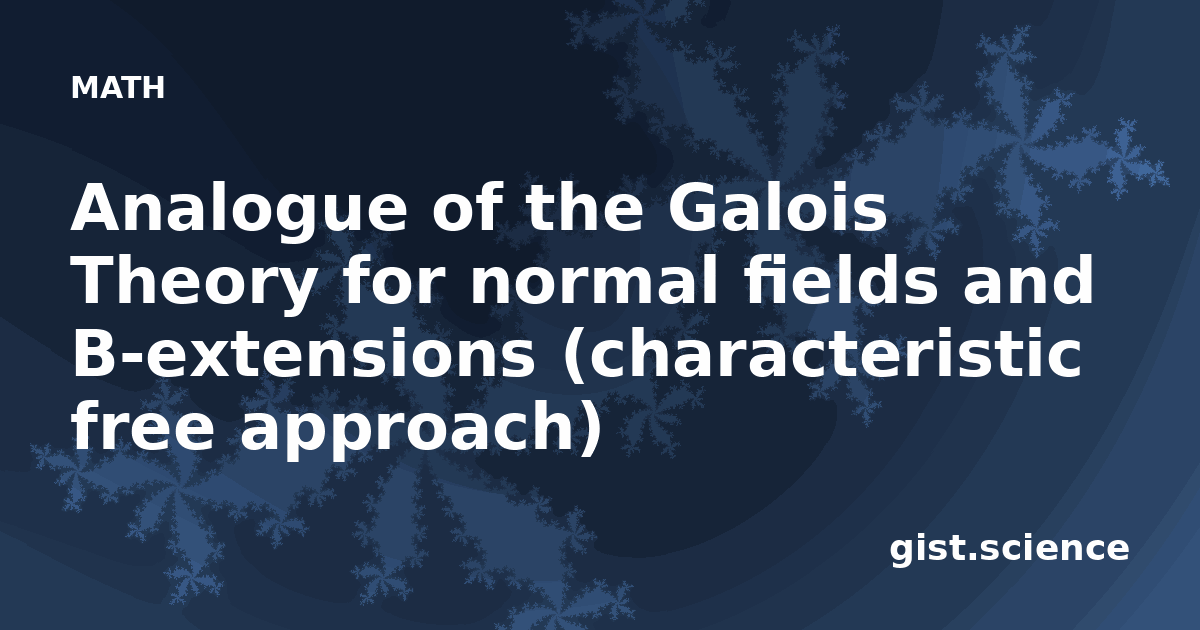 MATH

Analogue of the Galois Theory for normal fields and B-extensions (characteristic free approach)

gist.science